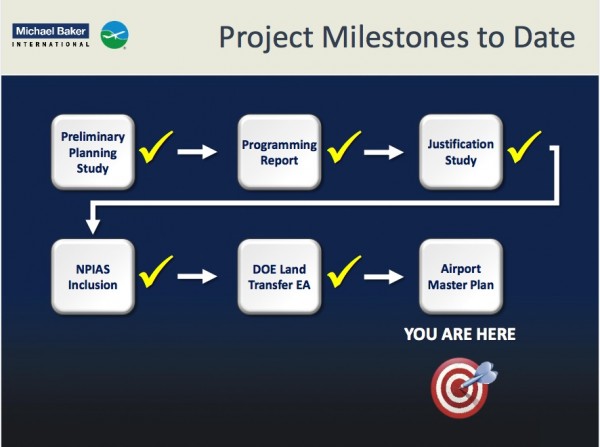 Michael Baker
INTERNATIONAL

Project Milestones to Date

Preliminary Planning Study

Programming Report

Justification Study

NPIAS Inclusion

DOE Land Transfer EA

Airport Master Plan

YOU ARE HERE